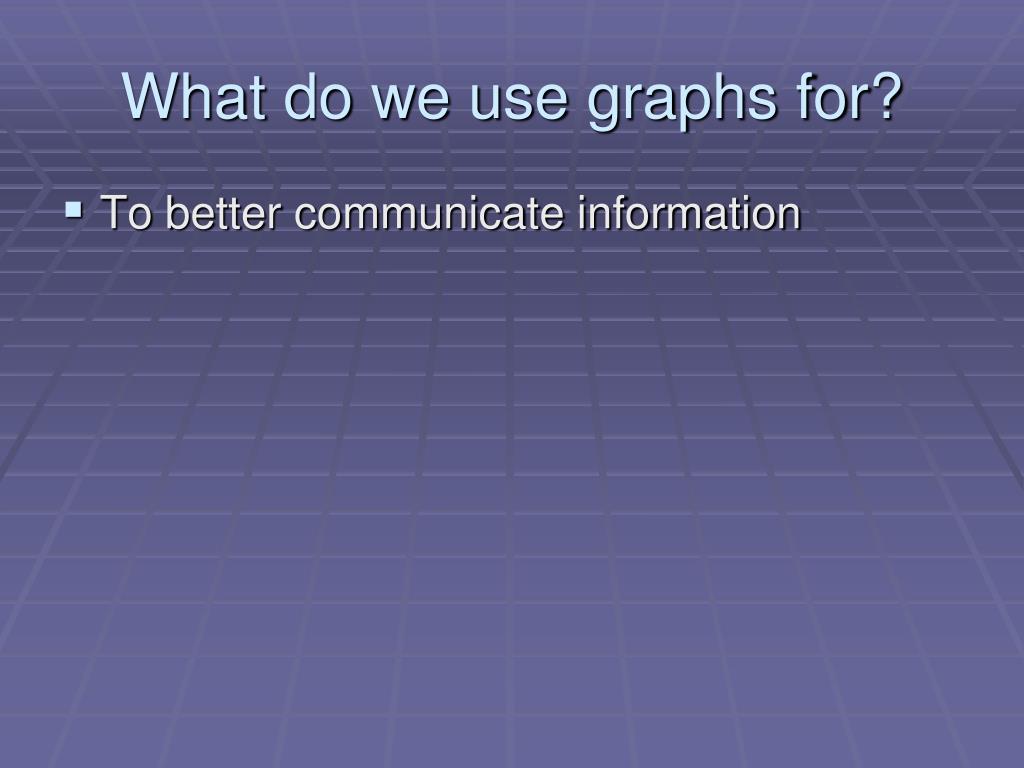 What do we use graphs for?

▪ To better communicate information